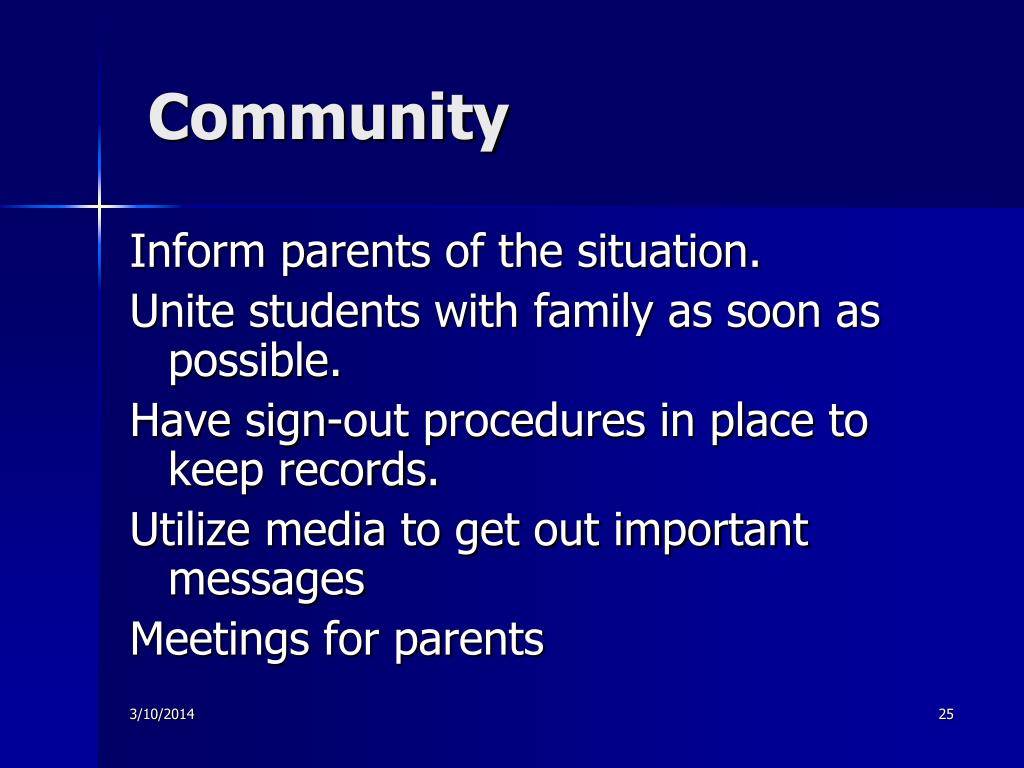 Community

Inform parents of the situation.

Unite students with family as soon as possible.

Have sign-out procedures in place to keep records.

Utilize media to get out important messages

Meetings for parents

3/10/2014

25